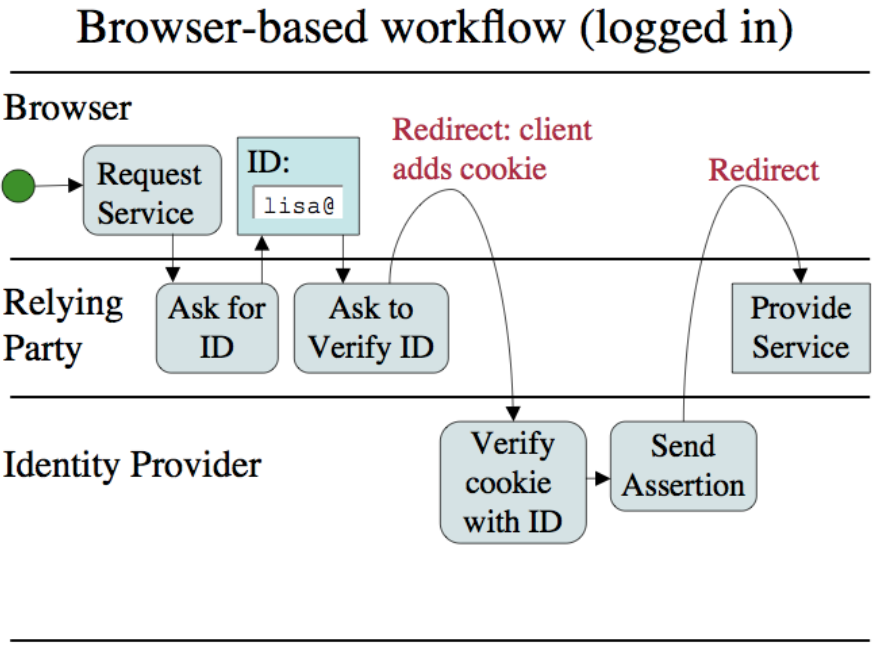 Browser-based workflow (logged in)

Browser

Request Service

ID:

lisa@

Redirect: client adds cookie

Redirect

Relying Party

Ask for ID

Ask to Verify ID

Provide Service

Identity Provider

Verify cookie with ID

Send Assertion